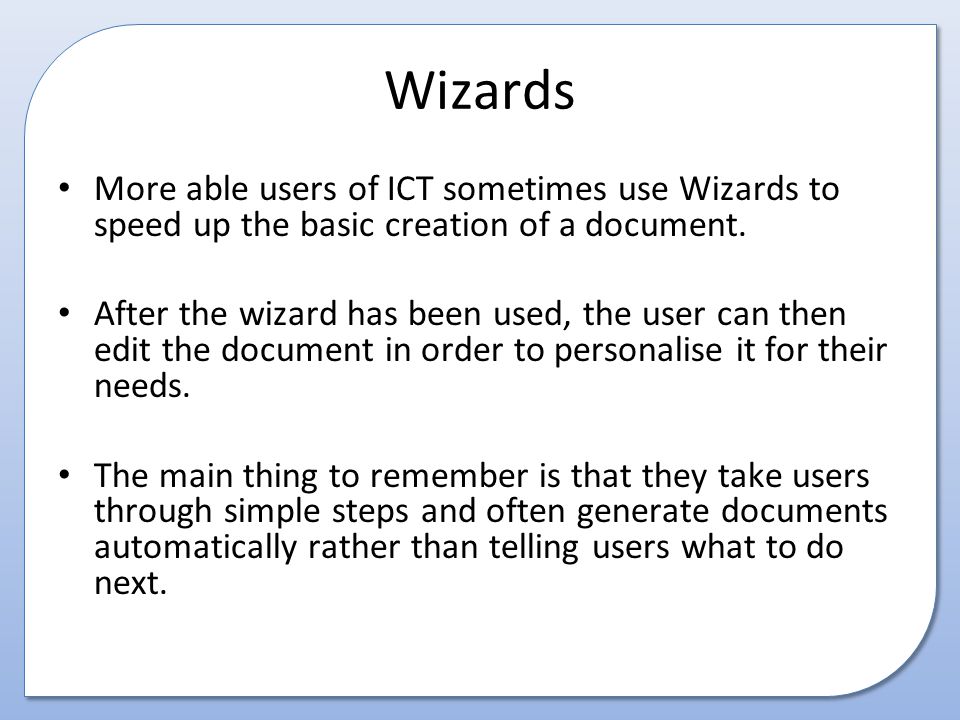 Wizards

• More able users of ICT sometimes use Wizards to speed up the basic creation of a document.

• After the wizard has been used, the user can then edit the document in order to personalise it for their needs.

• The main thing to remember is that they take users through simple steps and often generate documents automatically rather than telling users what to do next.